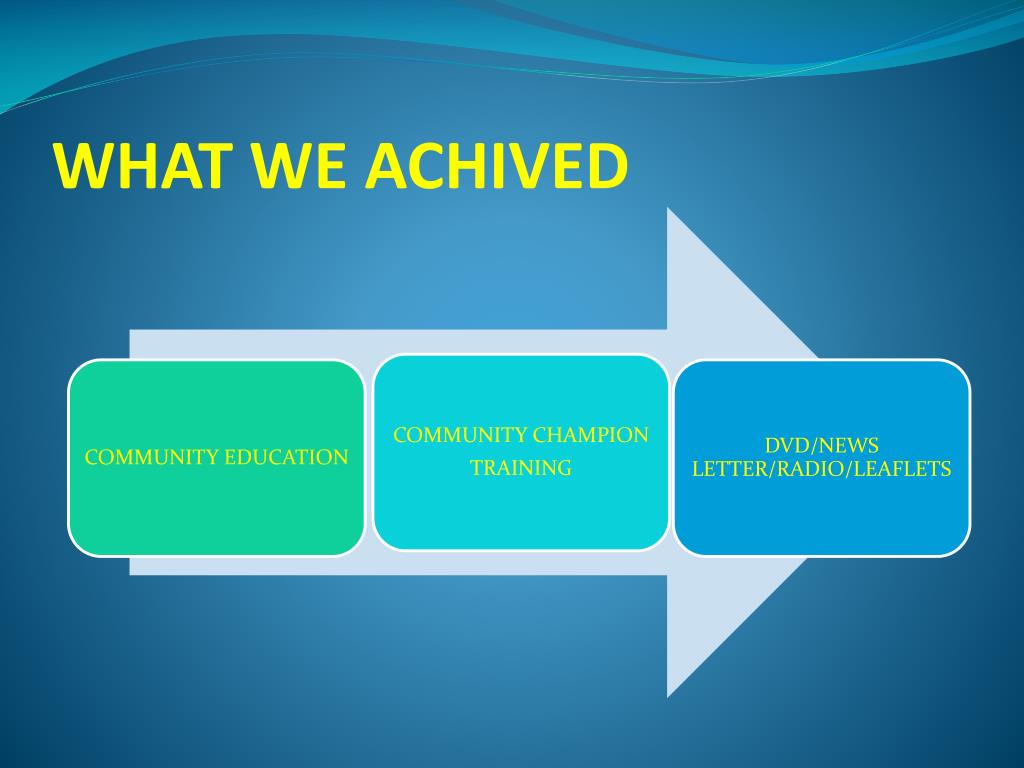 WHAT WE ACHIVED

COMMUNITY EDUCATION

COMMUNITY CHAMPION TRAINING

DVD/NEWS LETTER/RADIO/LEAFLETS